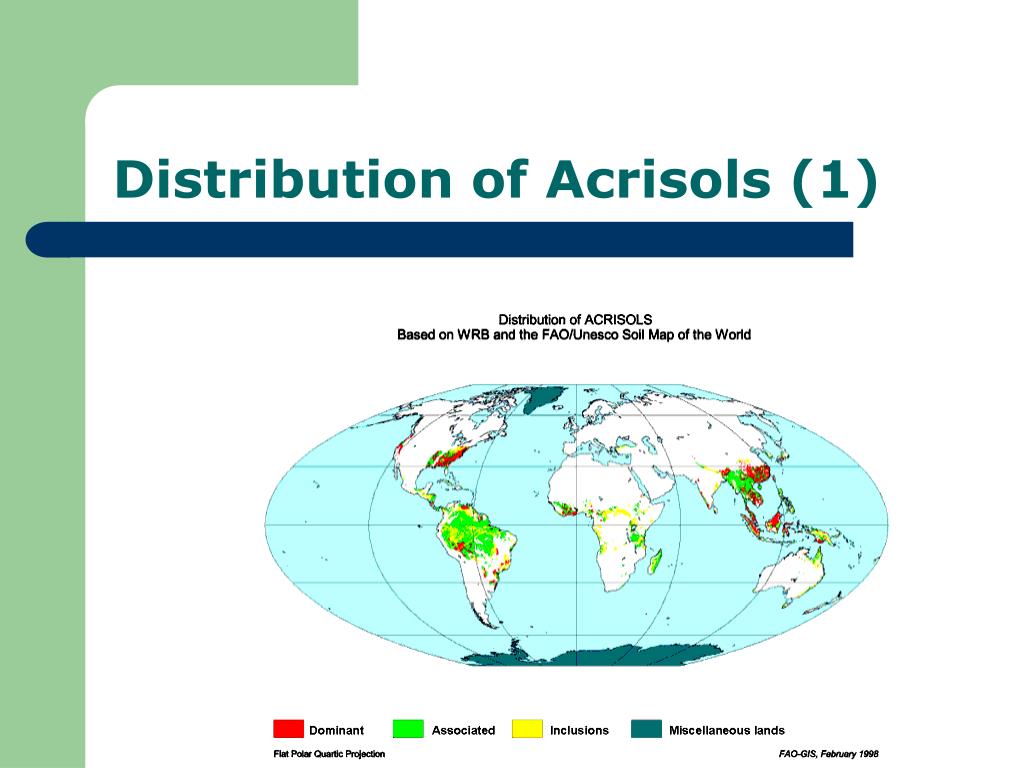 Distribution of Acrisols (1)

Distribution of ACRISOLS
Based on WRB and the FAO/Unesco Soil Map of the World

Dominant
Associated
Inclusions
Miscellaneous lands

Flat Polar Quartic Projection
FAO-GIS, February 1998